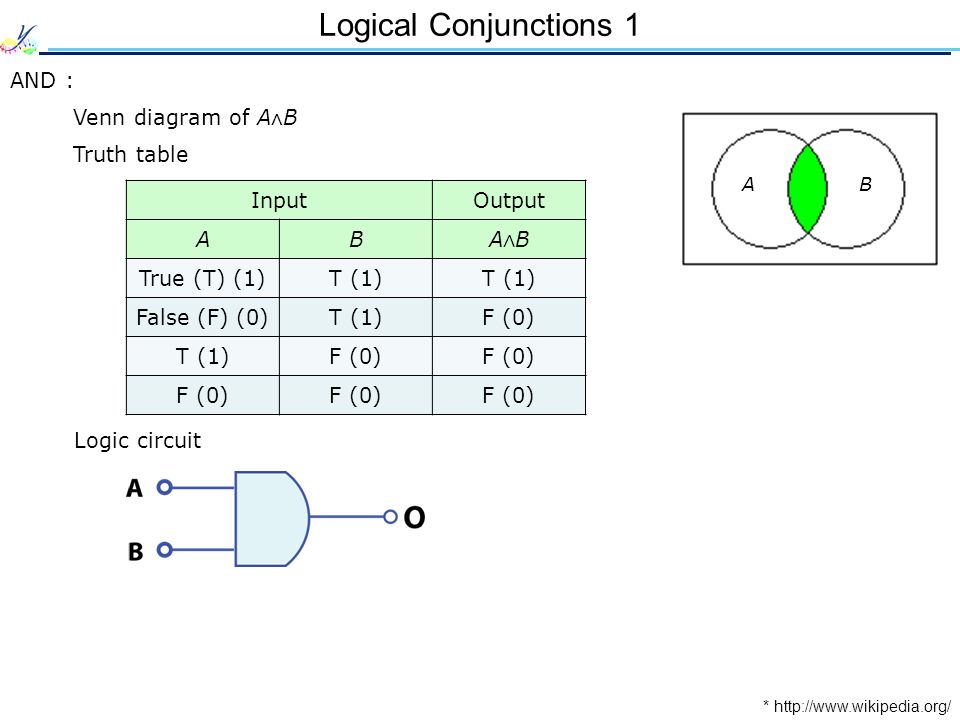 Logical Conjunctions 1

AND :

Venn diagram of $A \wedge B$

Truth table

| Input | | Output |
|---|---|---|
| $A$ | $B$ | $A \wedge B$ |
| True (T) (1) | T (1) | T (1) |
| False (F) (0) | T (1) | F (0) |
| T (1) | F (0) | F (0) |
| F (0) | F (0) | F (0) |

A B

Logic circuit

A
B
O

* http://www.wikipedia.org/